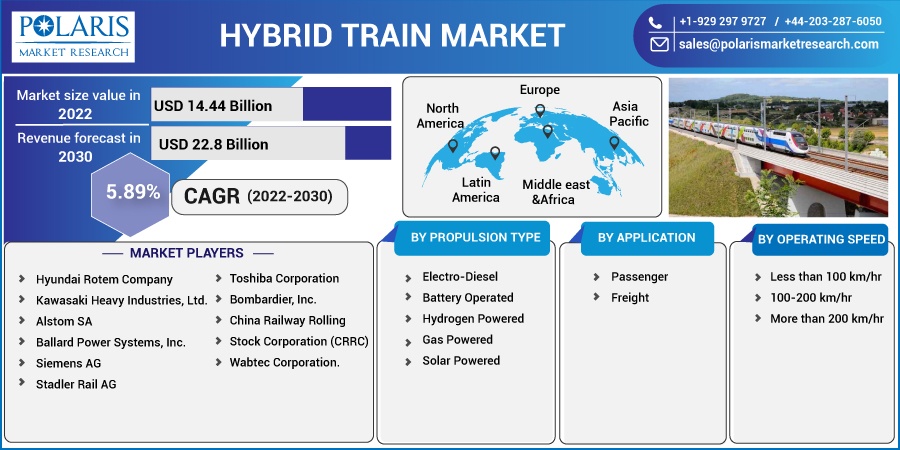 POLARIS
MARKET RESEARCH

HYBRID TRAIN MARKET

+1-929 297 9727 / +44-203-287-6050
sales@polarismarketresearch.com

Market size value in 2022
USD 14.44 Billion

Revenue forecast in 2030
USD 22.8 Billion

5.89%
CAGR (2022-2030)

North America
Europe
Asia Pacific
Latin America
Middle east &Africa

MARKET PLAYERS

Hyundai Rotem Company
Kawasaki Heavy Industries, Ltd.
Alstom SA
Ballard Power Systems, Inc.
Siemens AG
Stadler Rail AG
Toshiba Corporation
Bombardier, Inc.
China Railway Rolling
Stock Corporation (CRRC)
Wabtec Corporation.

BY PROPULSION TYPE

Electro-Diesel
Battery Operated
Hydrogen Powered
Gas Powered
Solar Powered

BY APPLICATION

Passenger
Freight

BY OPERATING SPEED

Less than 100 km/hr
100-200 km/hr
More than 200 km/hr